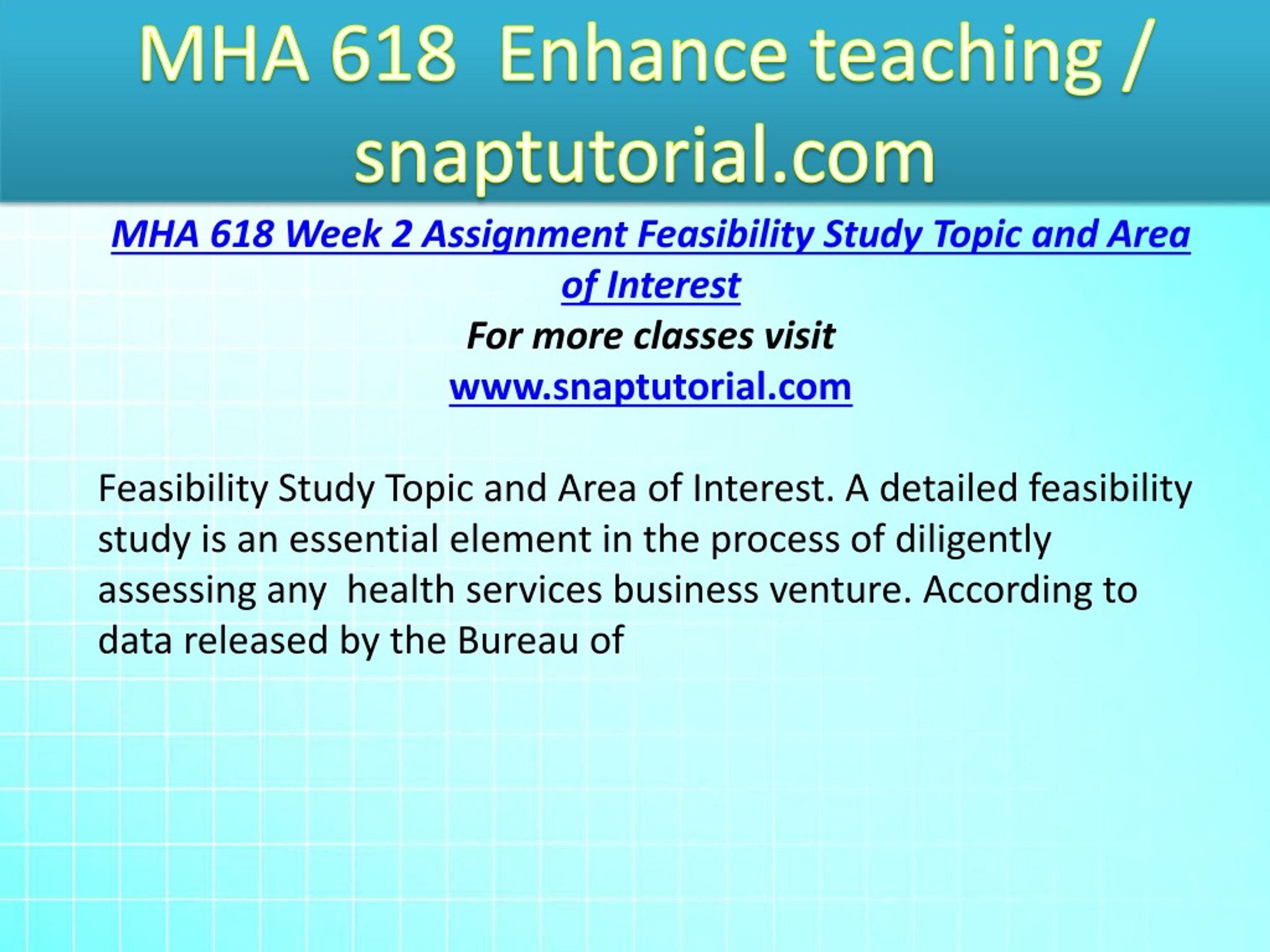 MHA 618 Enhance teaching / snaptutorial.com

MHA 618 Week 2 Assignment Feasibility Study Topic and Area of Interest
For more classes visit
www.snaptutorial.com

Feasibility Study Topic and Area of Interest. A detailed feasibility study is an essential element in the process of diligently assessing any health services business venture. According to data released by the Bureau of